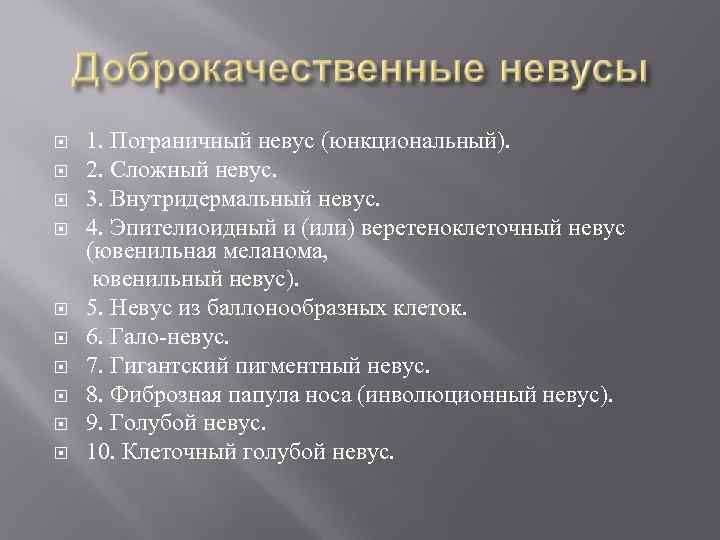 Доброкачественные невусы

1. Пограничный невус (юнкциональный).
2. Сложный невус.
3. Внутридермальный невус.
4. Эпителиоидный и (или) веретеноклеточный невус (ювенильная меланома, ювенильный невус).
5. Невус из баллонообразных клеток.
6. Гало-невус.
7. Гигантский пигментный невус.
8. Фиброзная папула носа (инволюционный невус).
9. Голубой невус.
10. Клеточный голубой невус.